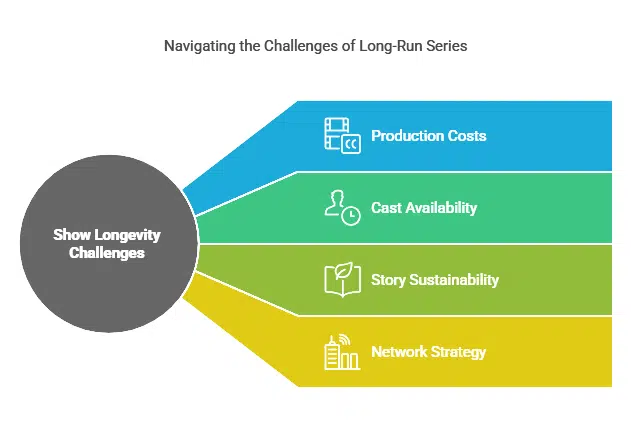 Navigating the Challenges of Long-Run Series

Show Longevity Challenges

CC

Production Costs

Cast Availability

Story Sustainability

Network Strategy